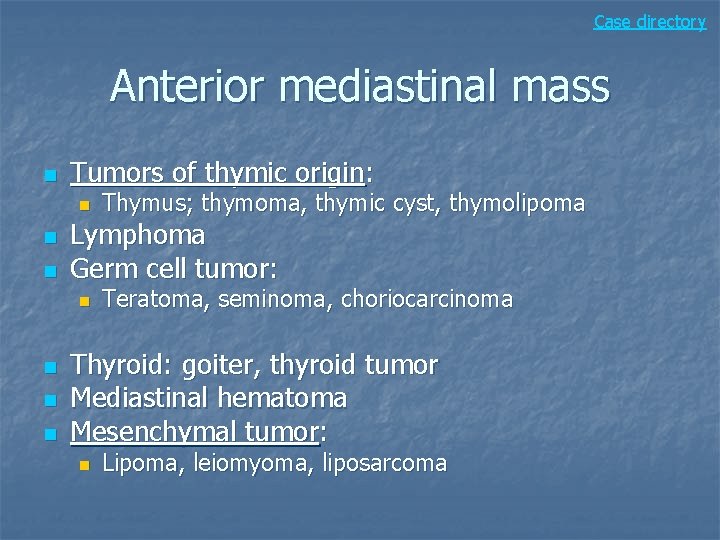 Case directory

Anterior mediastinal mass

• Tumors of thymic origin:
• Thymus; thymoma, thymic cyst, thymolipoma
• Lymphoma
• Germ cell tumor:
• Teratoma, seminoma, choriocarcinoma

• Thyroid: goiter, thyroid tumor
• Mediastinal hematoma
• Mesenchymal tumor:
• Lipoma, leiomyoma, liposarcoma